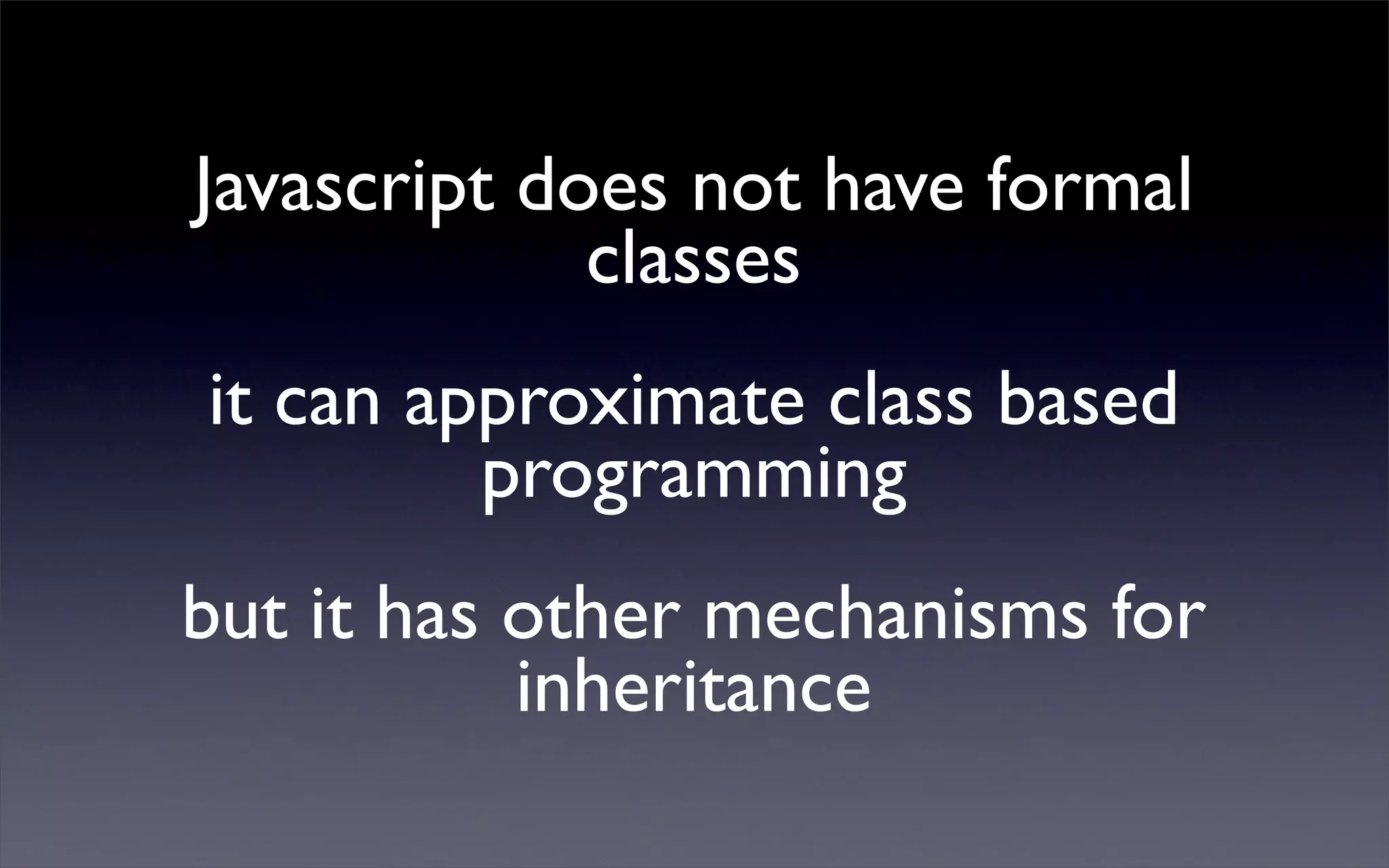 Javascript does not have formal classes

it can approximate class based programming

but it has other mechanisms for inheritance